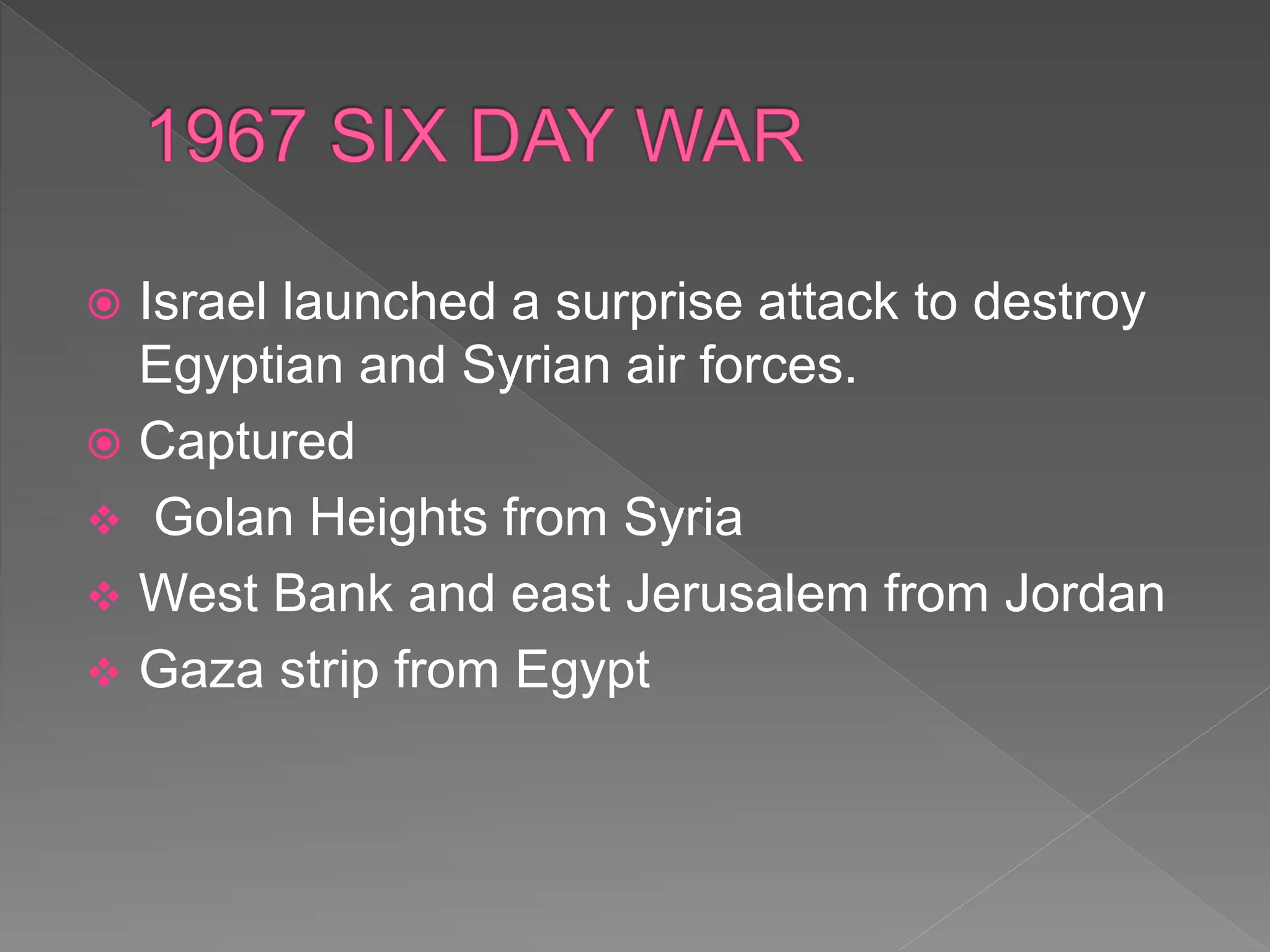 1967 SIX DAY WAR

Israel launched a surprise attack to destroy Egyptian and Syrian air forces.

Captured

Golan Heights from Syria

West Bank and east Jerusalem from Jordan

Gaza strip from Egypt